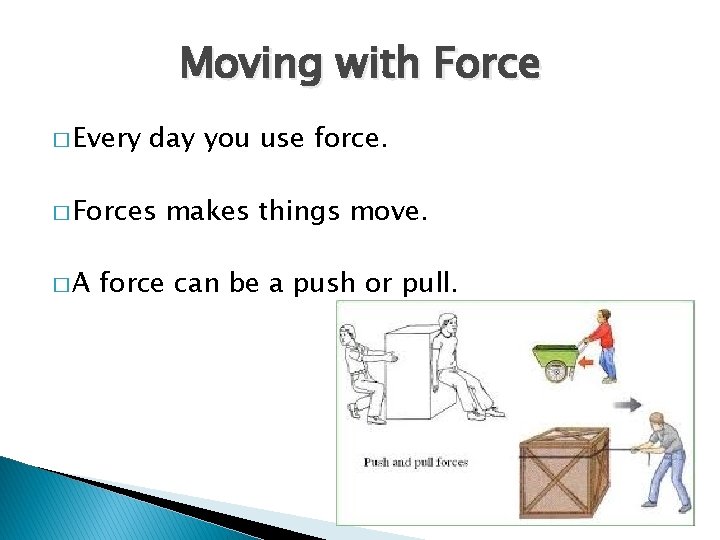 Moving with Force

□ Every day you use force.

□ Forces makes things move.

□ A force can be a push or pull.

Push and pull forces